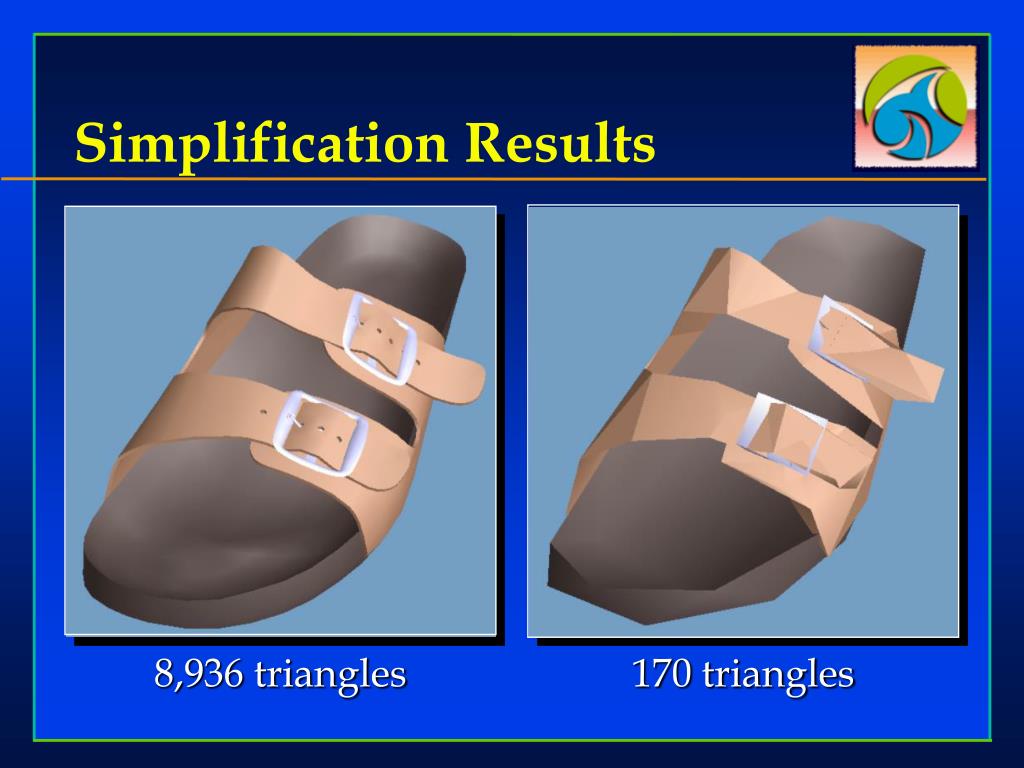 Simplification Results

8,936 triangles

170 triangles